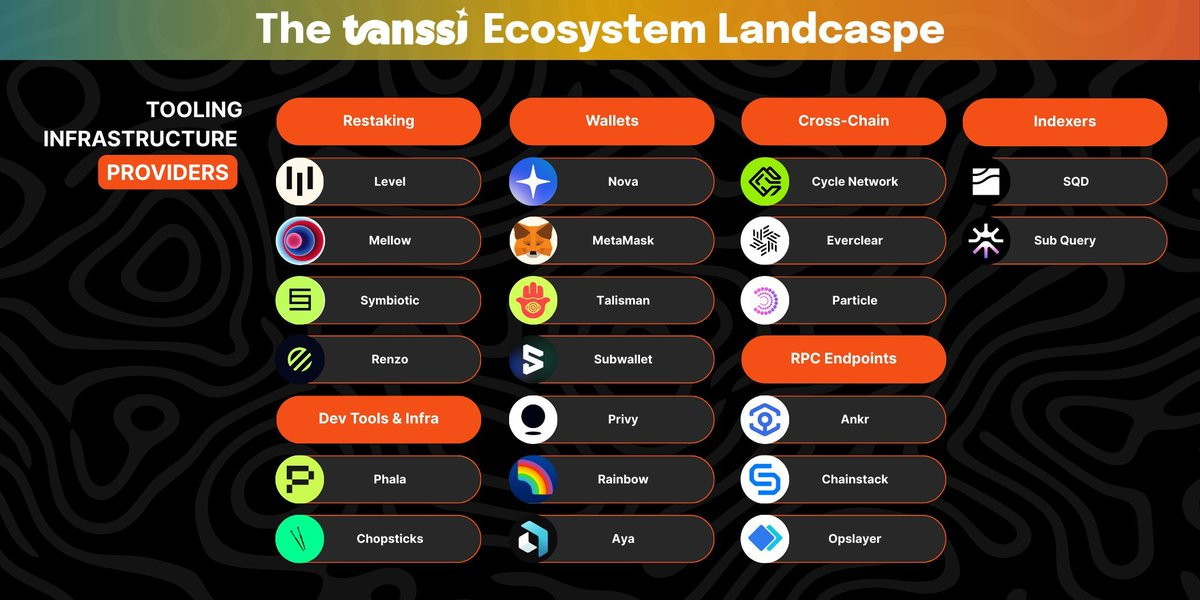 The tanssi Ecosystem Landcaspe

TOOLING INFRASTRUCTURE PROVIDERS

Restaking
Level
Mellow
Symbiotic
Renzo

Dev Tools & Infra
Phala
Chopsticks

Wallets
Nova
MetaMask
Talisman
Subwallet
Privy
Rainbow
Aya

Cross-Chain
Cycle Network
Everclear
Particle

RPC Endpoints
Ankr
Chainstack
Opslayer

Indexers
SQD
Sub Query